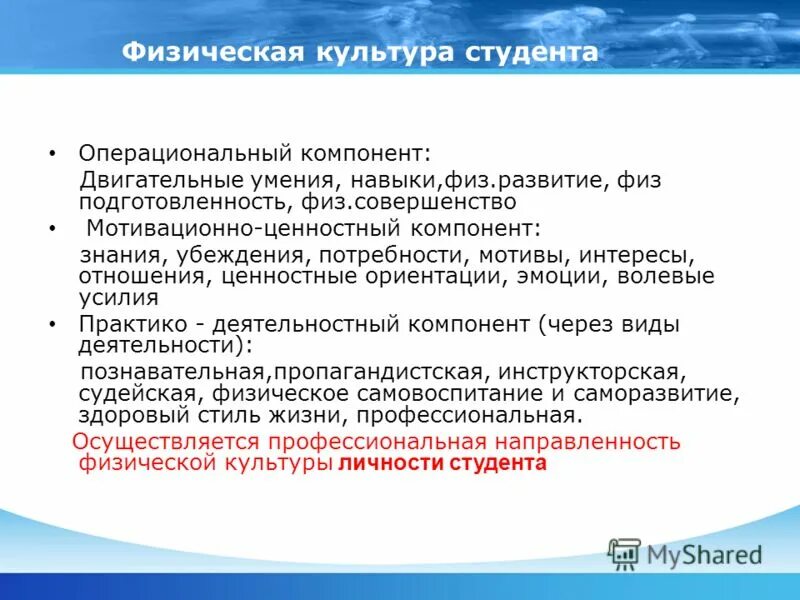 Физическая культура студента

• Операциональный компонент:
Двигательные умения, навыки,физ.развитие, физ подготовленность, физ.совершенство

• Мотивационно-ценностный компонент:
знания, убеждения, потребности, мотивы, интересы, отношения, ценностные ориентации, эмоции, волевые усилия

• Практико - деятельностный компонент (через виды деятельности):
познавательная,пропагандистская, инструкторская, судейская, физическое самовоспитание и саморазвитие, здоровый стиль жизни, профессиональная.

Осуществляется профессиональная направленность физической культуры личности студента

MyShared